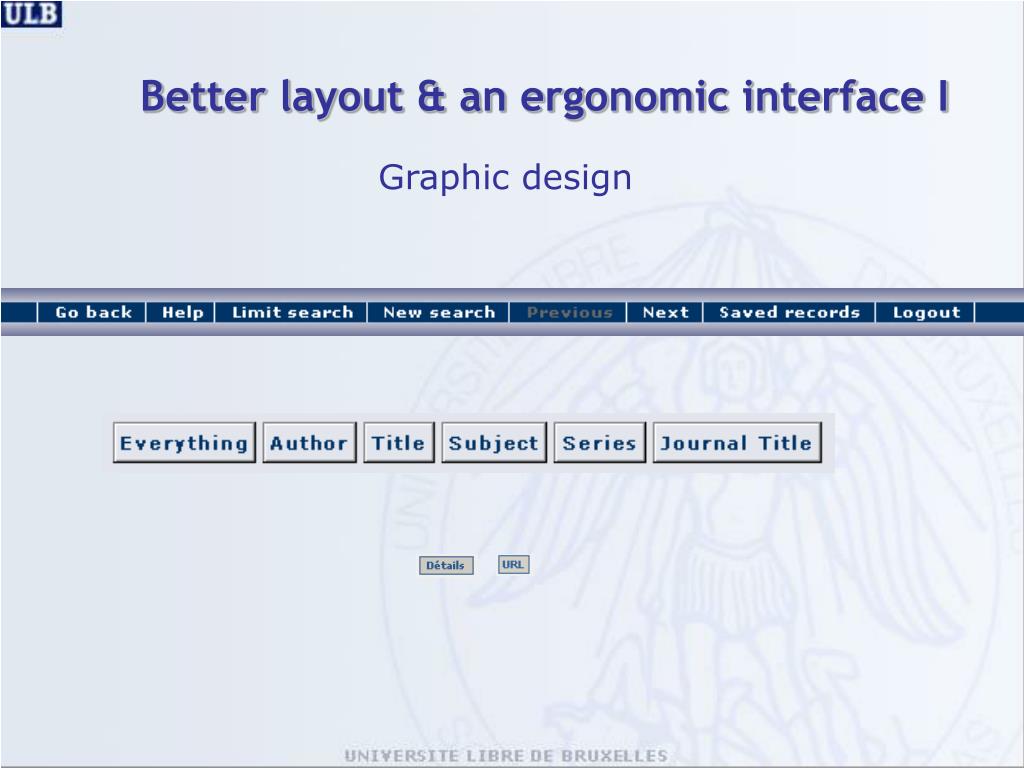 ULB

Better layout & an ergonomic interface I

Graphic design

Go back | Help | Limit search | New search | Previous | Next | Saved records | Logout

Everything Author Title Subject Series Journal Title

Détails URL

UNIVERSITE LIBRE DE BRUXELLES